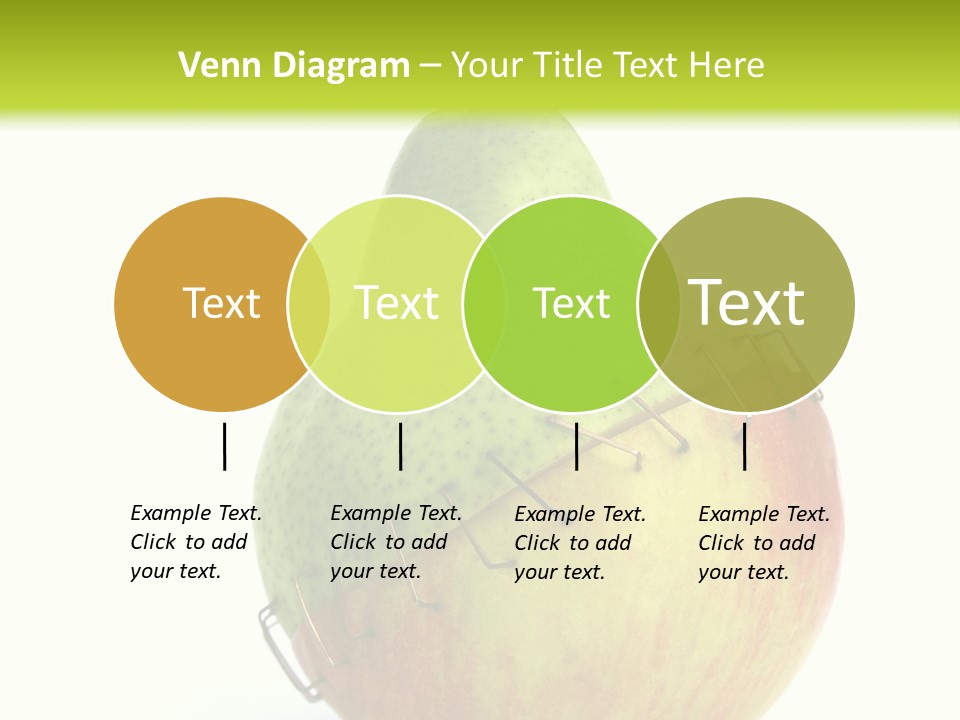 Venn Diagram – Your Title Text Here

Text

Text

Text

Text

Example Text. Click to add your text.

Example Text. Click to add your text.

Example Text. Click to add your text.

Example Text. Click to add your text.